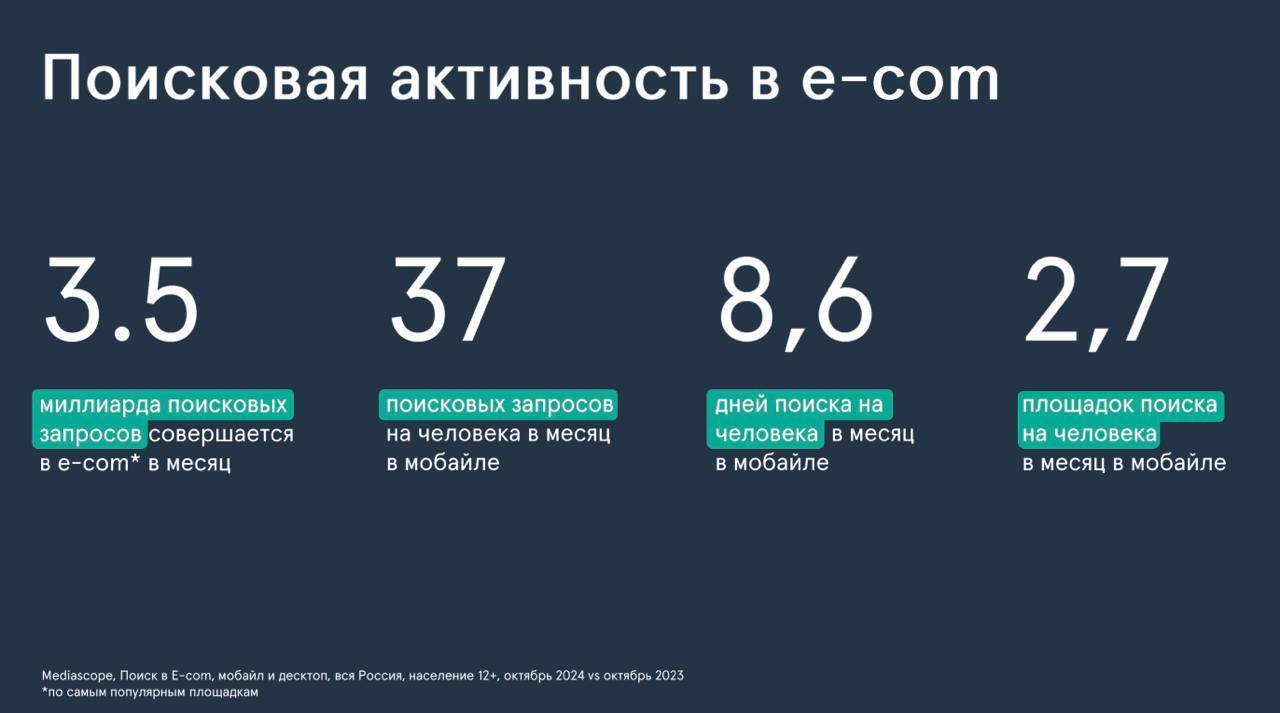 Поисковая активность в e-com

3.5

миллиарда поисковых запросов совершается в e-com* в месяц

37

поисковых запросов на человека в месяц в мобайле

8,6

дней поиска на человека в месяц в мобайле

2,7

площадок поиска на человека в месяц в мобайле

Mediascope, Поиск в E-com, мобайл и десктоп, вся Россия, население 12+, октябрь 2024 vs октябрь 2023
*по самым популярным площадкам